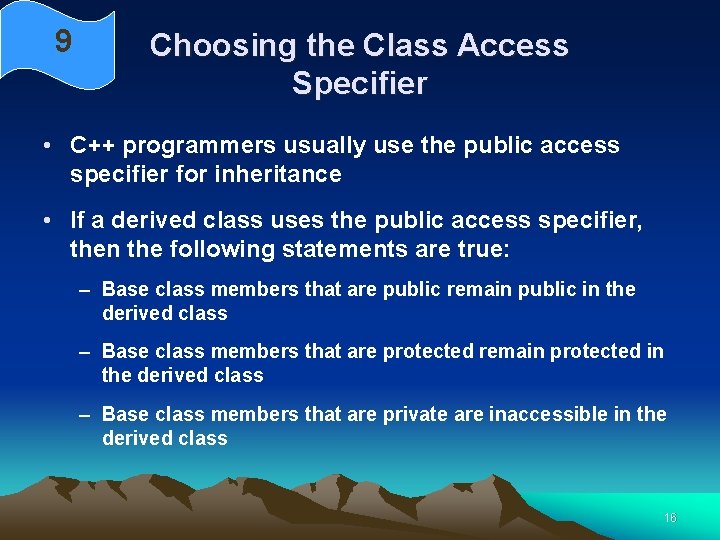 9

Choosing the Class Access Specifier

• C++ programmers usually use the public access specifier for inheritance

• If a derived class uses the public access specifier, then the following statements are true:

– Base class members that are public remain public in the derived class

– Base class members that are protected remain protected in the derived class

– Base class members that are private are inaccessible in the derived class

16